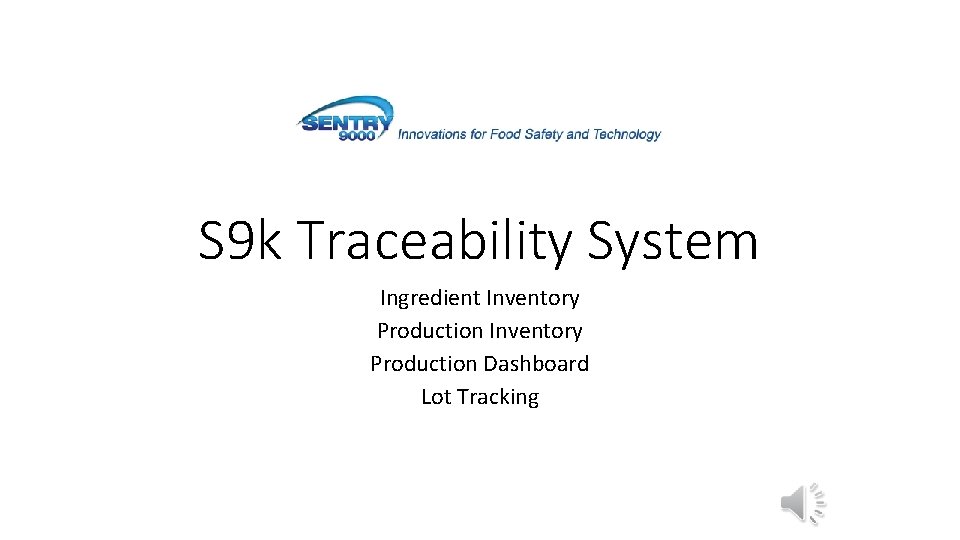 SENTRY 9000 Innovations for Food Safety and Technology

S9k Traceability System

Ingredient Inventory
Production Inventory
Production Dashboard
Lot Tracking